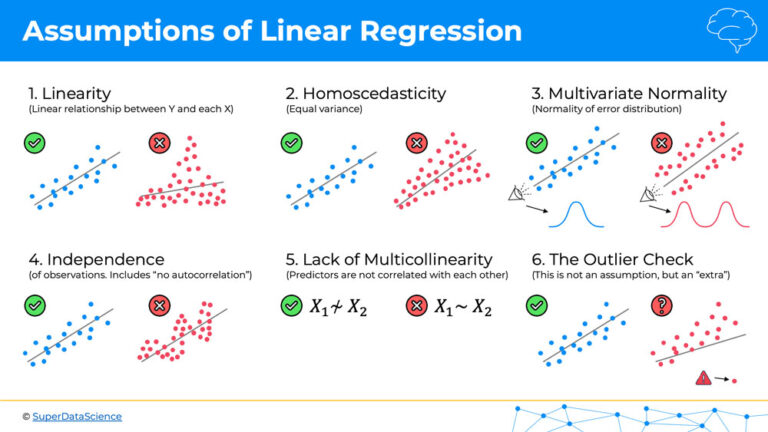 Assumptions of Linear Regression

1. Linearity
(Linear relationship between Y and each X)

2. Homoscedasticity
(Equal variance)

3. Multivariate Normality
(Normality of error distribution)

4. Independence
(of observations. Includes "no autocorrelation")

5. Lack of Multicollinearity
(Predictors are not correlated with each other)

$X_1 \nsim X_2$

$X_1 \sim X_2$

6. The Outlier Check
(This is not an assumption, but an "extra")

© SuperDataScience